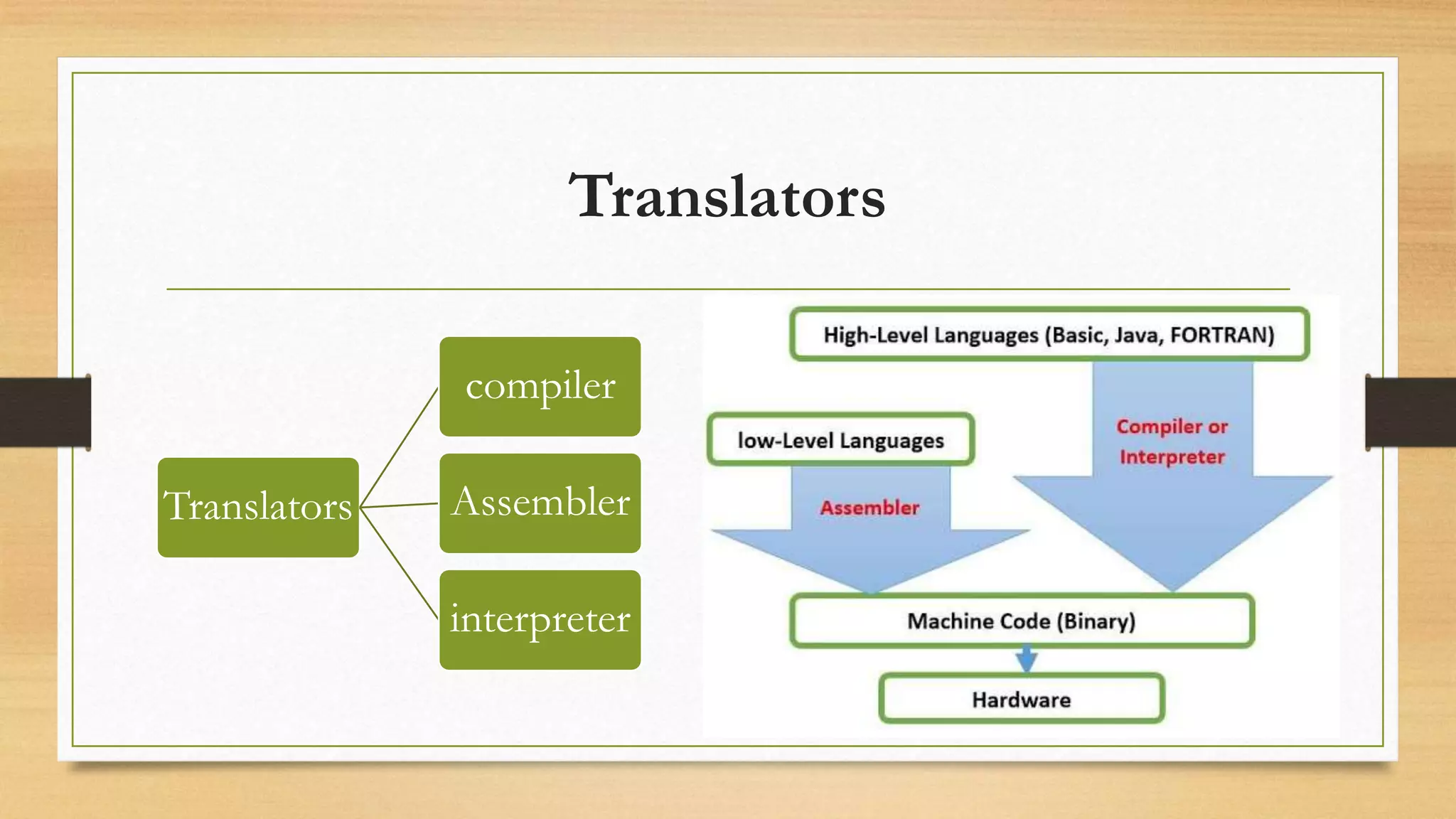 Translators

Translators

compiler

Assembler

interpreter

High-Level Languages (Basic, Java, FORTRAN)

low-Level Languages

Compiler or Interpreter

Assembler

Machine Code (Binary)

Hardware